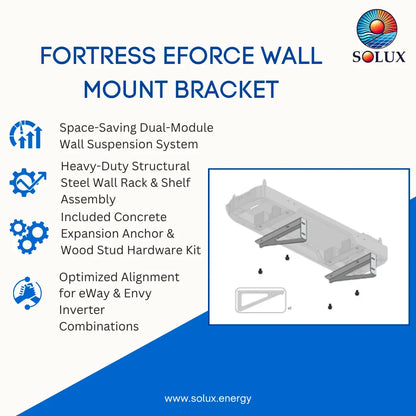 FORTRESS EFORCE WALL MOUNT BRACKET

SOLUX

Space-Saving Dual-Module Wall Suspension System

Heavy-Duty Structural Steel Wall Rack & Shelf Assembly

Included Concrete Expansion Anchor & Wood Stud Hardware Kit

Optimized Alignment for eWay & Envy Inverter Combinations

www.solux.energy